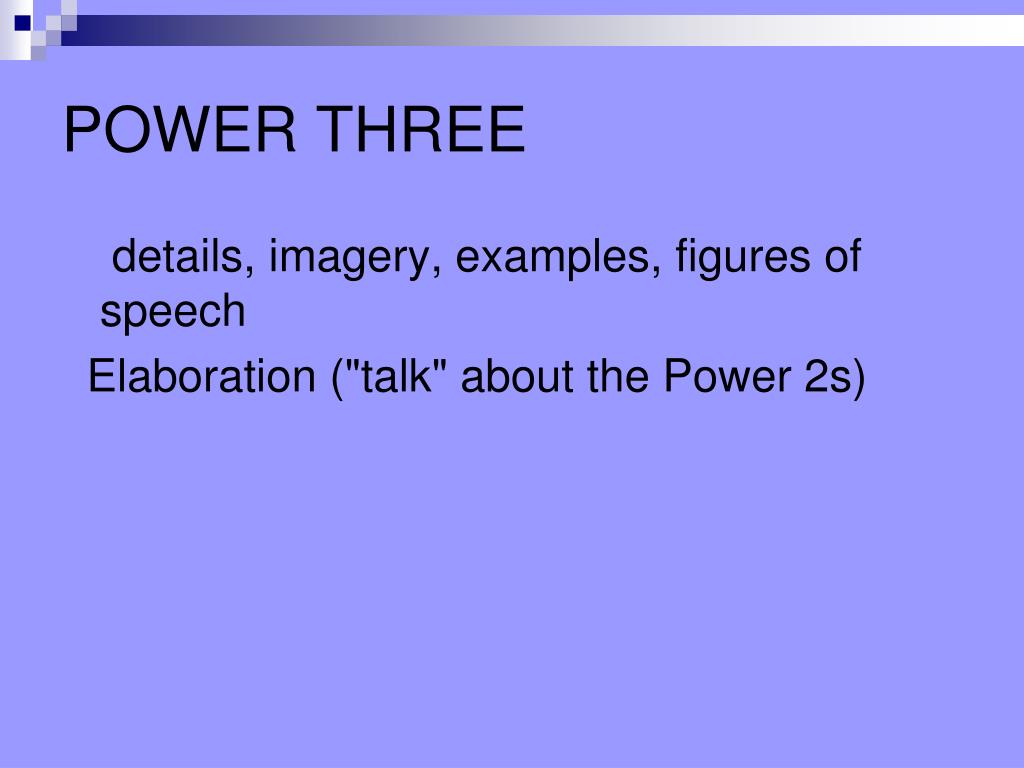 POWER THREE

details, imagery, examples, figures of speech

Elaboration ("talk" about the Power 2s)